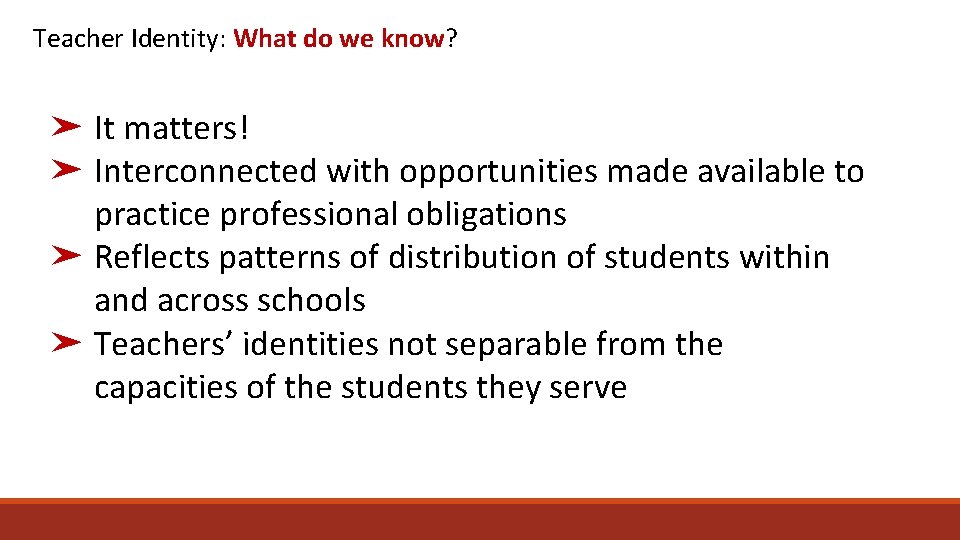 Teacher Identity: What do we know?

➤ It matters!
➤ Interconnected with opportunities made available to practice professional obligations
➤ Reflects patterns of distribution of students within and across schools
➤ Teachers’ identities not separable from the capacities of the students they serve